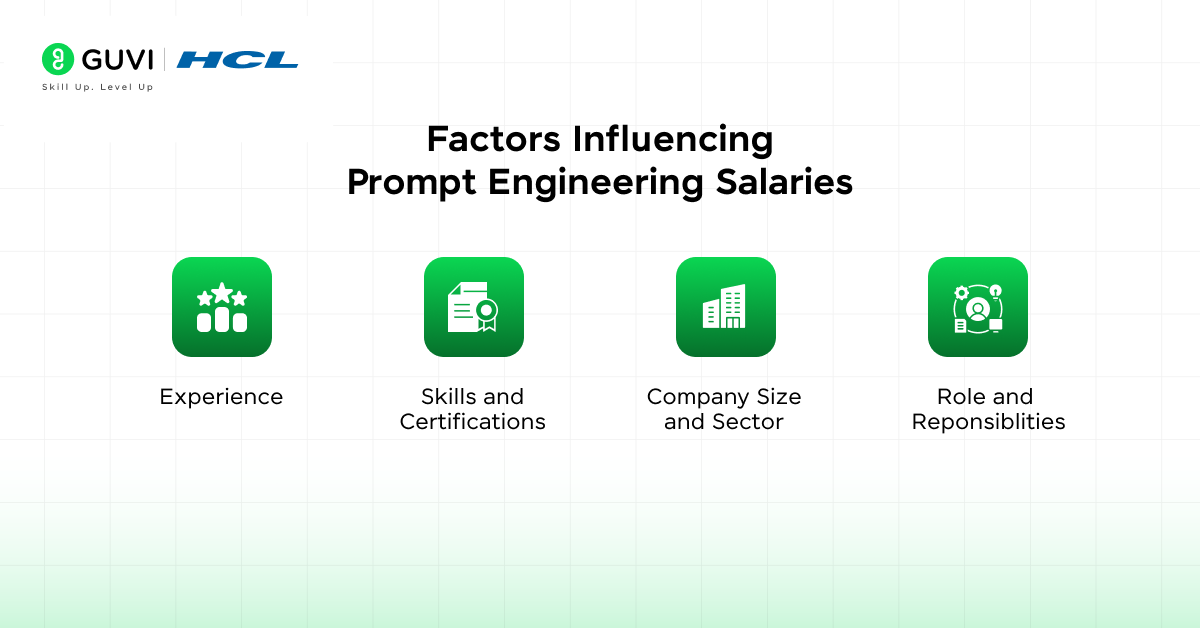 GUVI | HCL
Skill Up. Level Up

Factors Influencing Prompt Engineering Salaries

Experience

Skills and Certifications

Company Size and Sector

Role and Reponsiblities